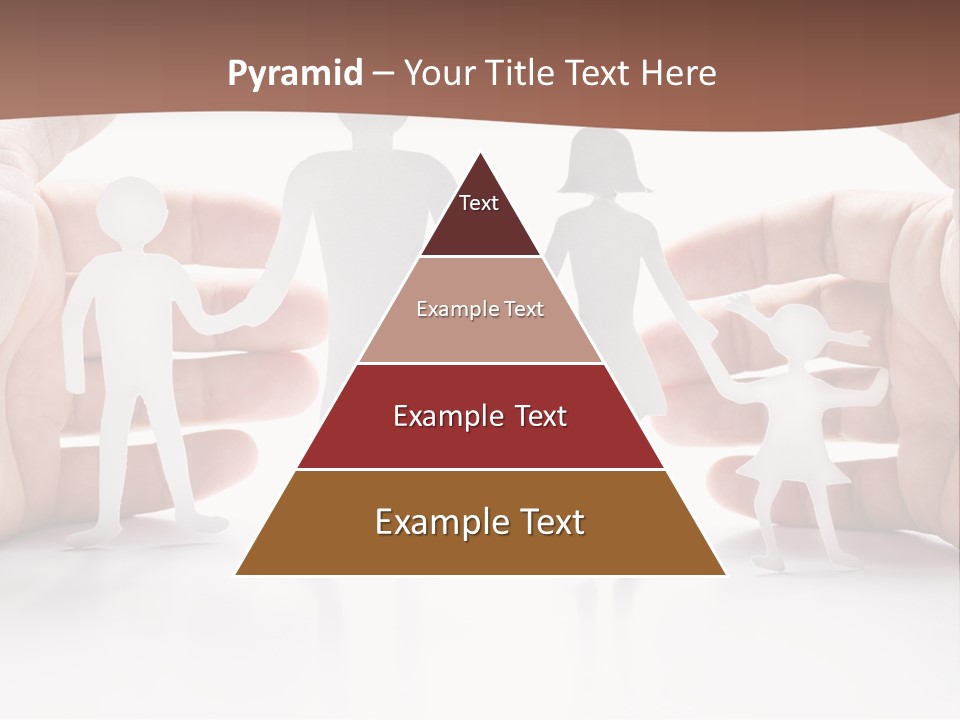 Pyramid – Your Title Text Here

Text

Example Text

Example Text

Example Text